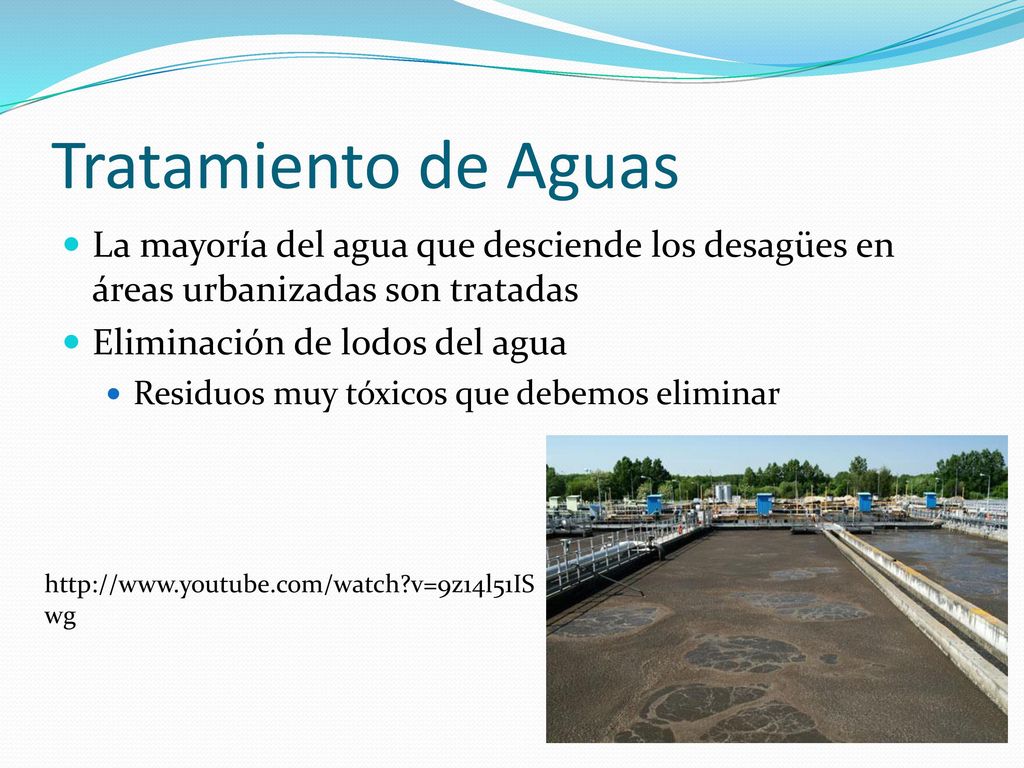 Tratamiento de Aguas

La mayoría del agua que desciende los desagües en áreas urbanizadas son tratadas

Eliminación de lodos del agua

Residuos muy tóxicos que debemos eliminar

http://www.youtube.com/watch?v=9z14l51ISwg